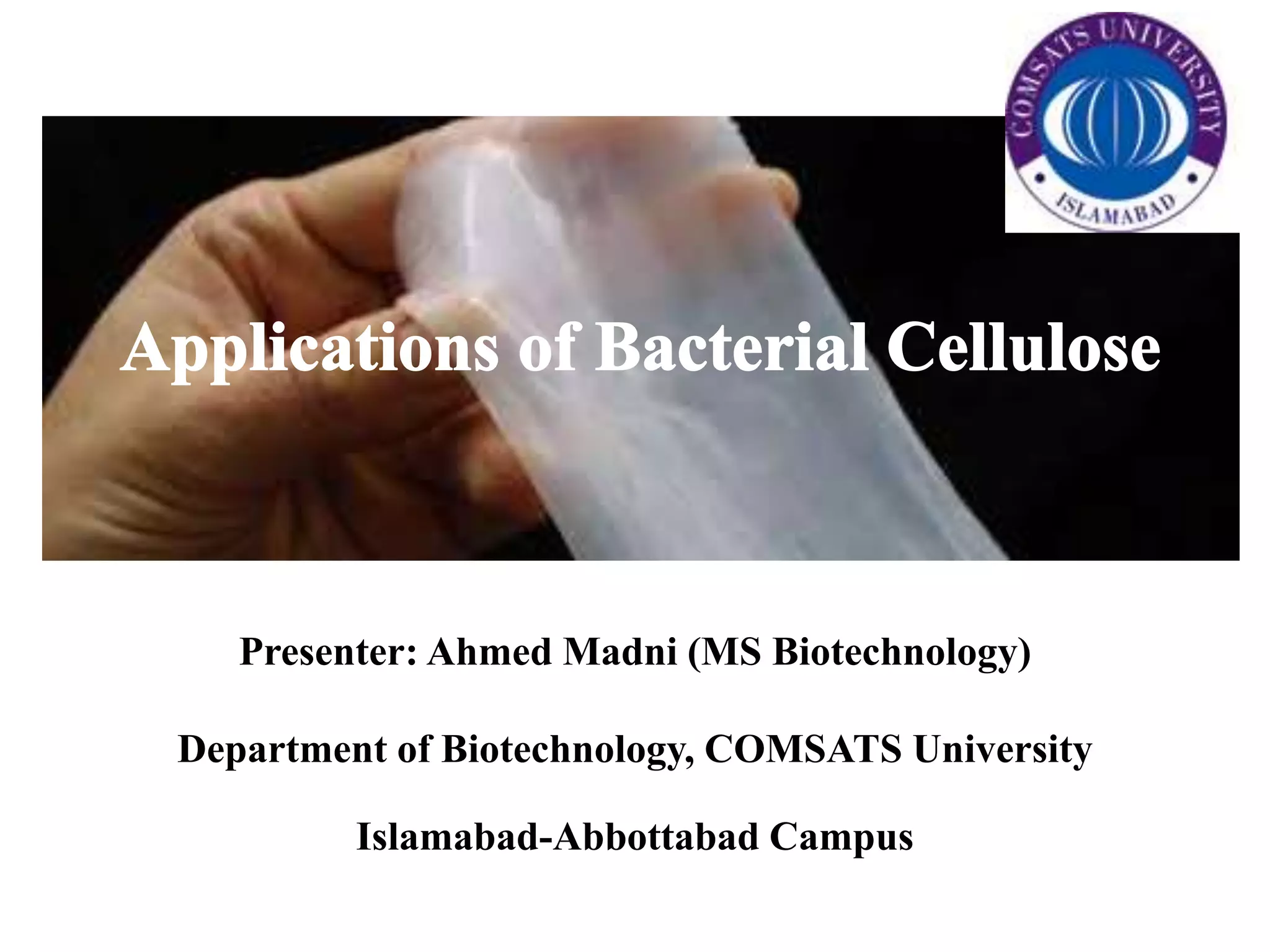 COMSATS UNIVERSITY
ISLAMABAD

Applications of Bacterial Cellulose

Presenter: Ahmed Madni (MS Biotechnology)

Department of Biotechnology, COMSATS University

Islamabad-Abbottabad Campus